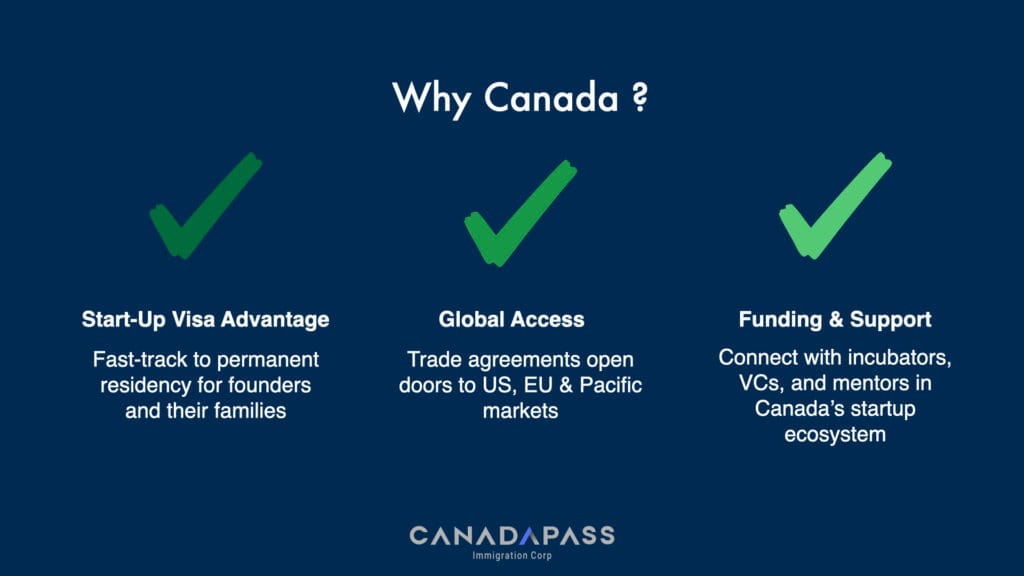 Why Canada ?

Start-Up Visa Advantage

Fast-track to permanent residency for founders and their families

Global Access

Trade agreements open doors to US, EU & Pacific markets

Funding & Support

Connect with incubators, VCs, and mentors in Canada's startup ecosystem

CANADAPASS
Immigration Corp